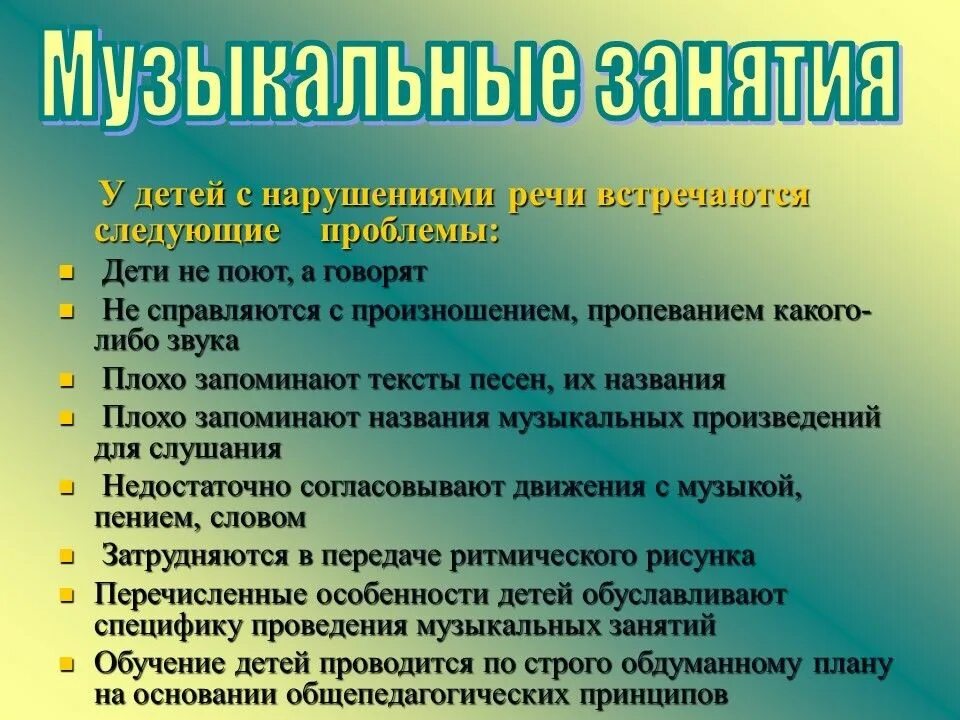 Музыкальные занятия

У детей с нарушениями речи встречаются следующие проблемы:

- Дети не поют, а говорят
- Не справляются с произношением, пропеванием какого-либо звука
- Плохо запоминают тексты песен, их названия
- Плохо запоминают названия музыкальных произведений для слушания
- Недостаточно согласовывают движения с музыкой, пением, словом
- Затрудняются в передаче ритмического рисунка
- Перечисленные особенности детей обуславливают специфику проведения музыкальных занятий
- Обучение детей проводится по строго обдуманному плану на основании общепедагогических принципов